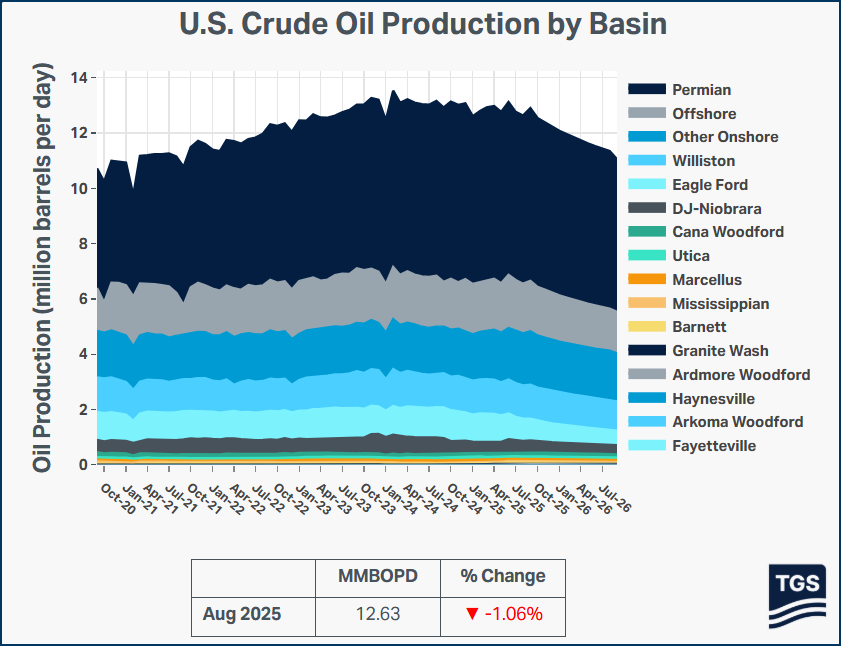 U.S. Crude Oil Production by Basin

Oil Production (million barrels per day)

14
12
10
8
6
4
2
0

Oct-20
Jan-21
Apr-21
Jul-21
Oct-21
Jan-22
Apr-22
Jul-22
Oct-22
Jan-23
Apr-23
Jul-23
Oct-23
Jan-24
Apr-24
Jul-24
Oct-24
Jan-25
Apr-25
Jul-25
Oct-25
Jan-26
Apr-26
Jul-26

Permian
Offshore
Other Onshore
Williston
Eagle Ford
DJ-Niobrara
Cana Woodford
Utica
Marcellus
Mississippian
Barnett
Granite Wash
Ardmore Woodford
Haynesville
Arkoma Woodford
Fayetteville

| | MMBOPD | % Change |
|---|---|---|
| Aug 2025 | 12.63 | ▼ -1.06% |

TGS